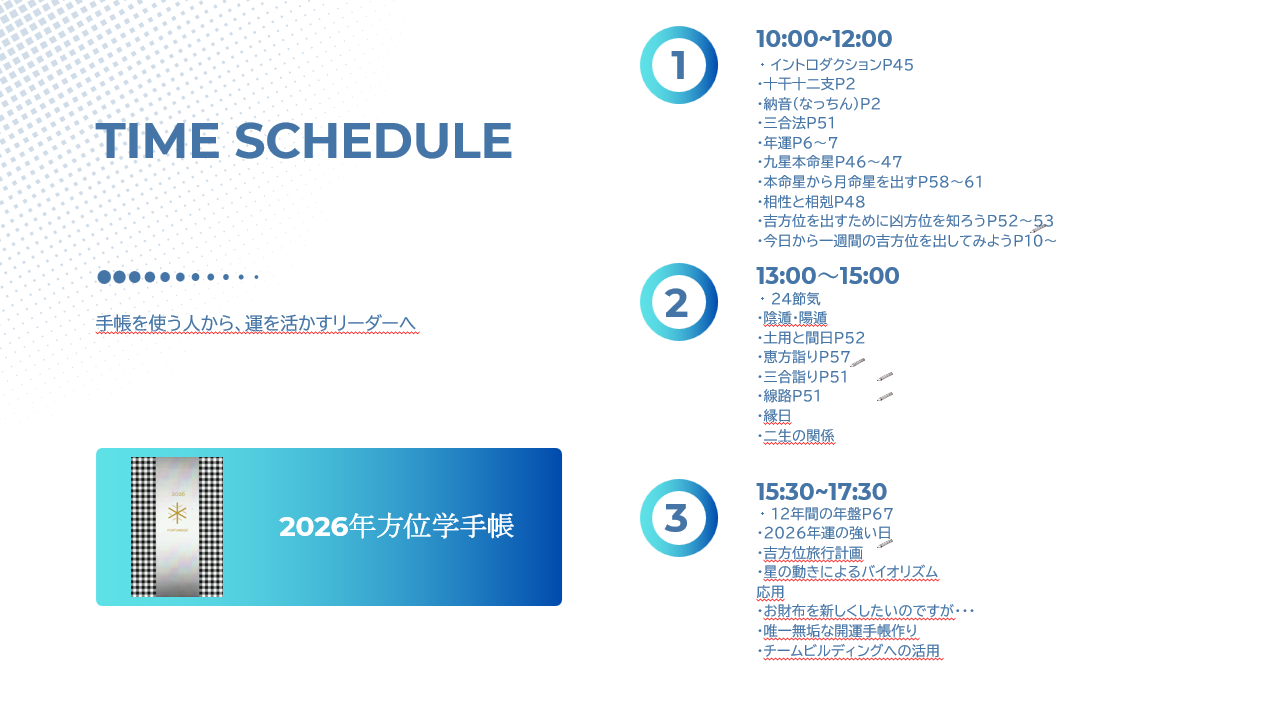 TIME SCHEDULE

手帳を使う人から、運を活かすリーダーへ

2026

2026年方位学手帳

1

10:00~12:00

・イントロダクションP45
・十干十二支P2
・納音(なっちん)P2
・三合法P51
・年運P6～7
・九星本命星P46～47
・本命星から月命星を出すP58～61
・相性と相剋P48
・吉方位を出すために凶方位を知ろうP52～53
・今日から一週間の吉方位を出してみようP10～

2

13:00～15:00

・24節気
・陰遁・陽遁
・土用と間日P52
・恵方詣りP57
・三合詣りP51
・線路P51
・縁日
・二生の関係

3

15:30~17:30

・12年間の年盤P67
・2026年運の強い日
・吉方位旅行計画
・星の動きによるバイオリズム
応用
・お財布を新しくしたいのですが・・・
・唯一無垢な開運手帳作り
・チームビルディングへの活用